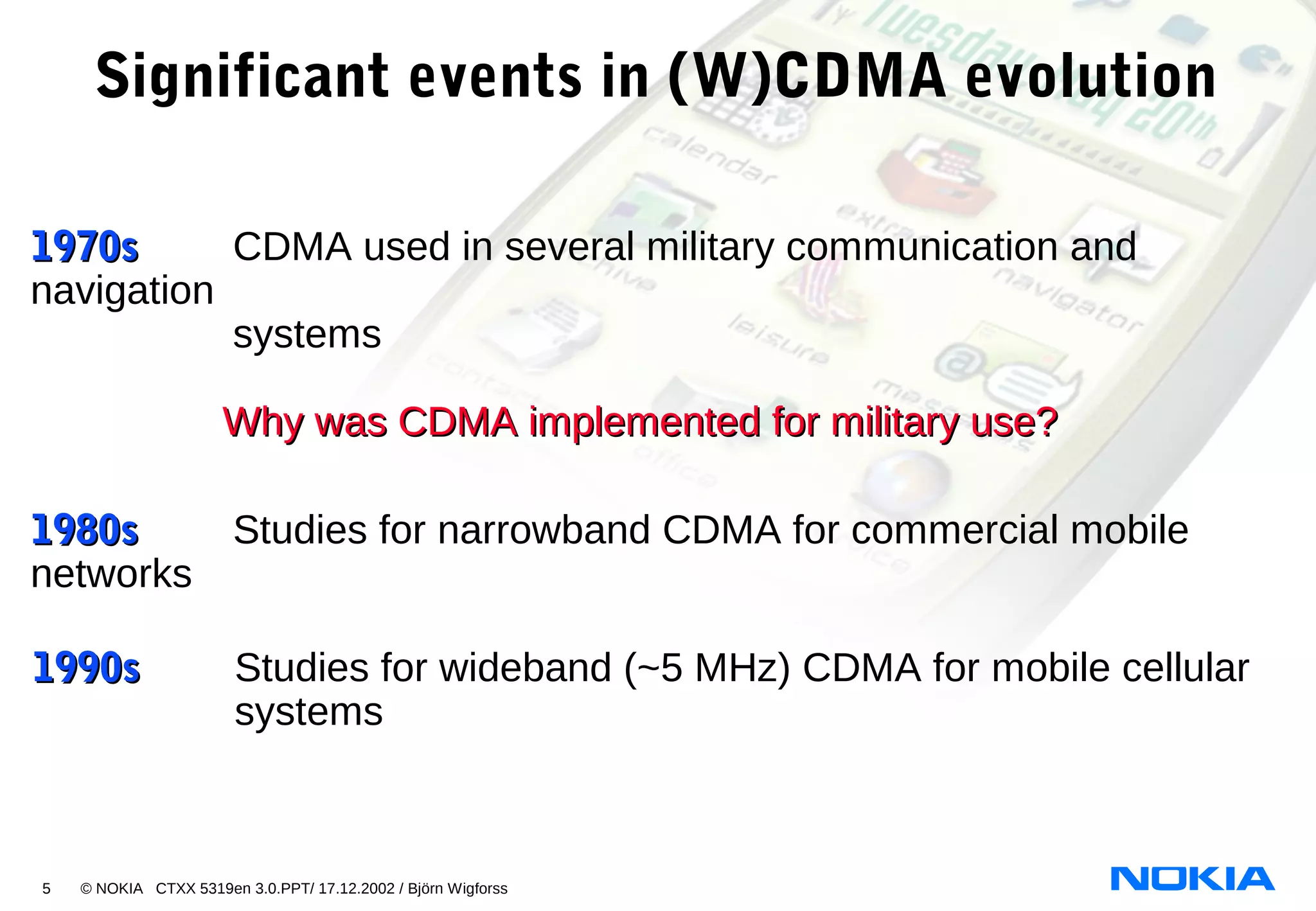 Significant events in (W)CDMA evolution

1970s CDMA used in several military communication and navigation systems

Why was CDMA implemented for military use?

1980s Studies for narrowband CDMA for commercial mobile networks

1990s Studies for wideband (~5 MHz) CDMA for mobile cellular systems

5 © NOKIA CTXX 5319en 3.0.PPT/ 17.12.2002 / Björn Wigforss

NOKIA